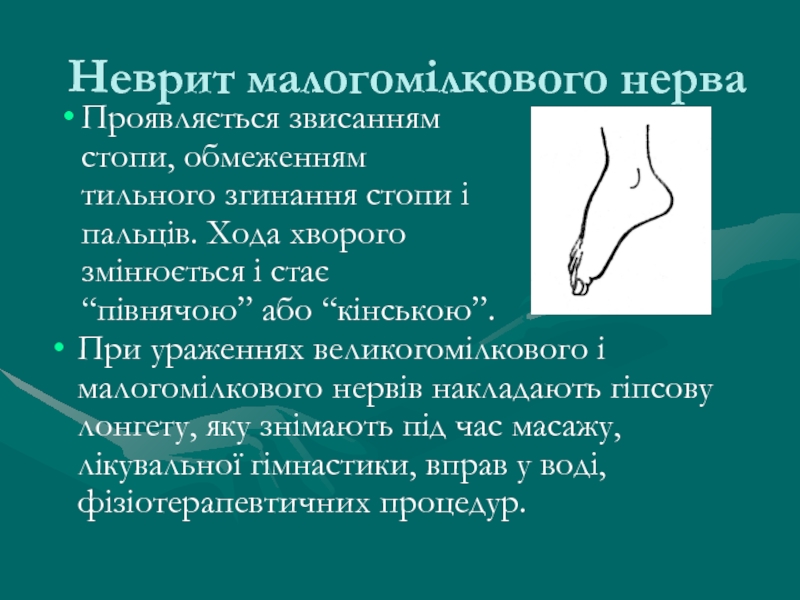 Неврит малогомілкового нерва

• Проявляється звисанням стопи, обмеженням тильного згинання стопи і пальців. Хода хворого змінюється і стає “півнячою” або “кінською”.

• При ураженнях великогомілкового і малогомілкового нервів накладають гіпсову лонгету, яку знімають під час масажу, лікувальної гімнастики, вправ у воді, фізіотерапевтичних процедур.